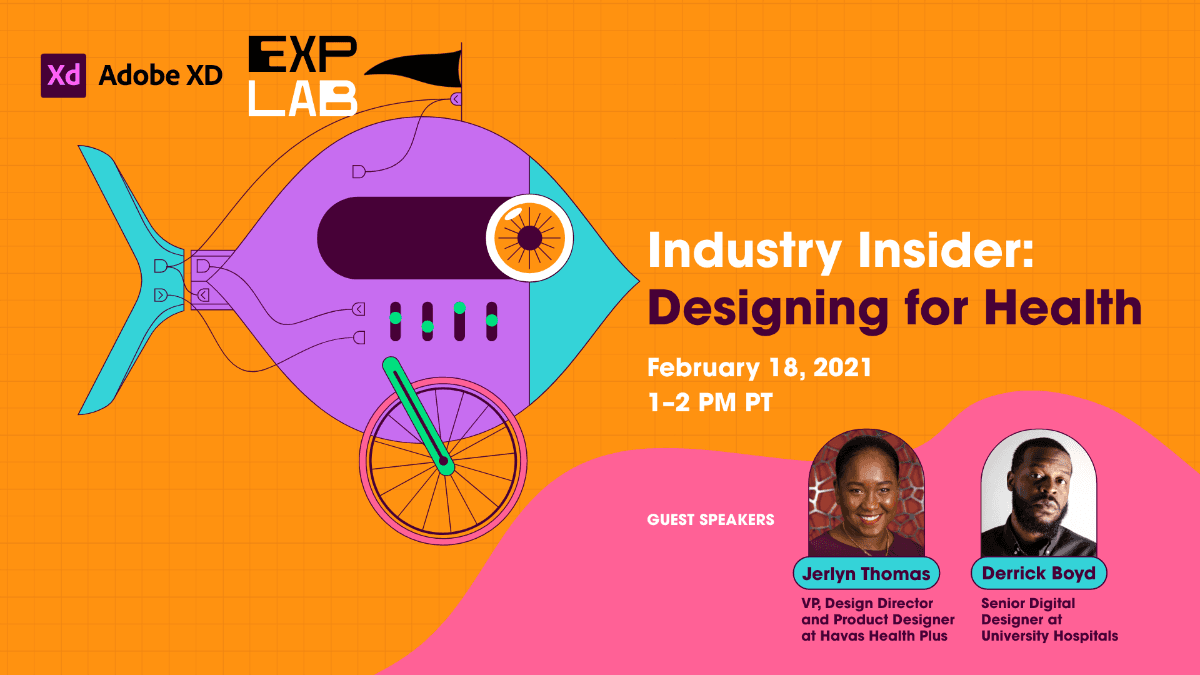 Xd Adobe XD

EXP LAB

Industry Insider: Designing for Health

February 18, 2021
1-2 PM PT

GUEST SPEAKERS

Jerlyn Thomas
VP, Design Director and Product Designer at Havas Health Plus

Derrick Boyd
Senior Digital Designer at University Hospitals